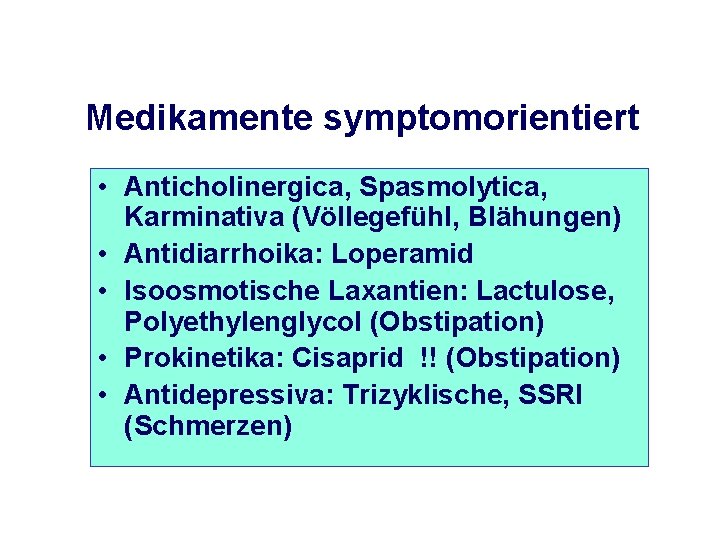 Medikamente symptomorientiert

• Anticholinergica, Spasmolytica, Karminativa (Völlegefühl, Blähungen)
• Antidiarrhoika: Loperamid
• Isoosmotische Laxantien: Lactulose, Polyethylenglycol (Obstipation)
• Prokinetika: Cisaprid !! (Obstipation)
• Antidepressiva: Trizyklische, SSRI (Schmerzen)